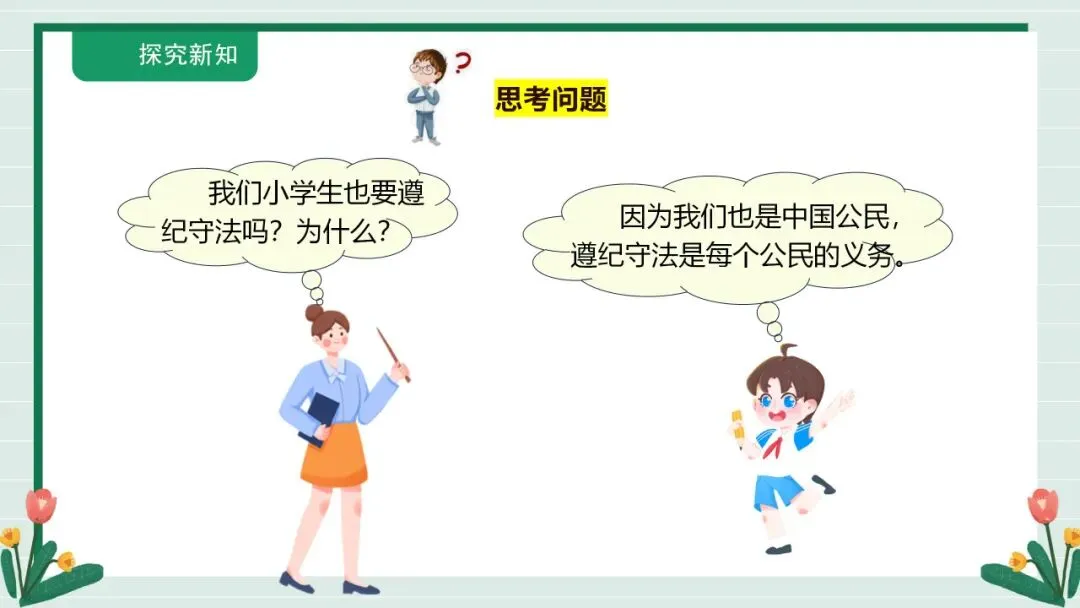 探究新知

?

思考问题

我们小学生也要遵纪守法吗？为什么？

因为我们也是中国公民，遵纪守法是每个公民的义务。